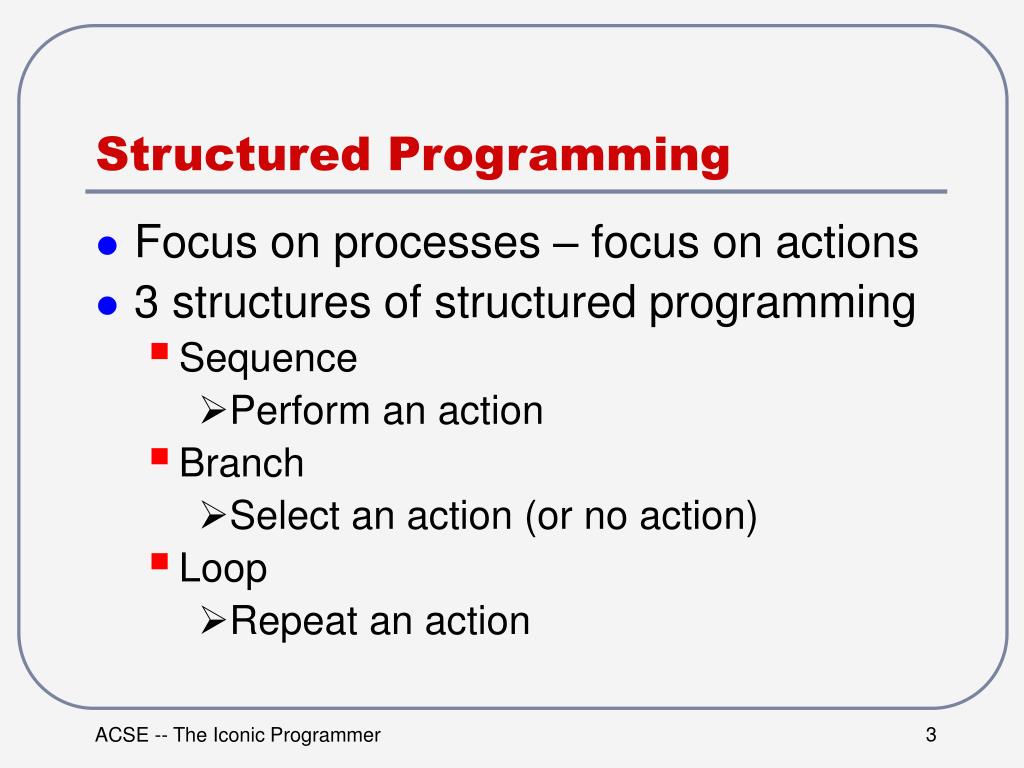 Structured Programming

- Focus on processes – focus on actions
- 3 structures of structured programming
  - Sequence
    - Perform an action
  - Branch
    - Select an action (or no action)
  - Loop
    - Repeat an action

ACSE -- The Iconic Programmer

3